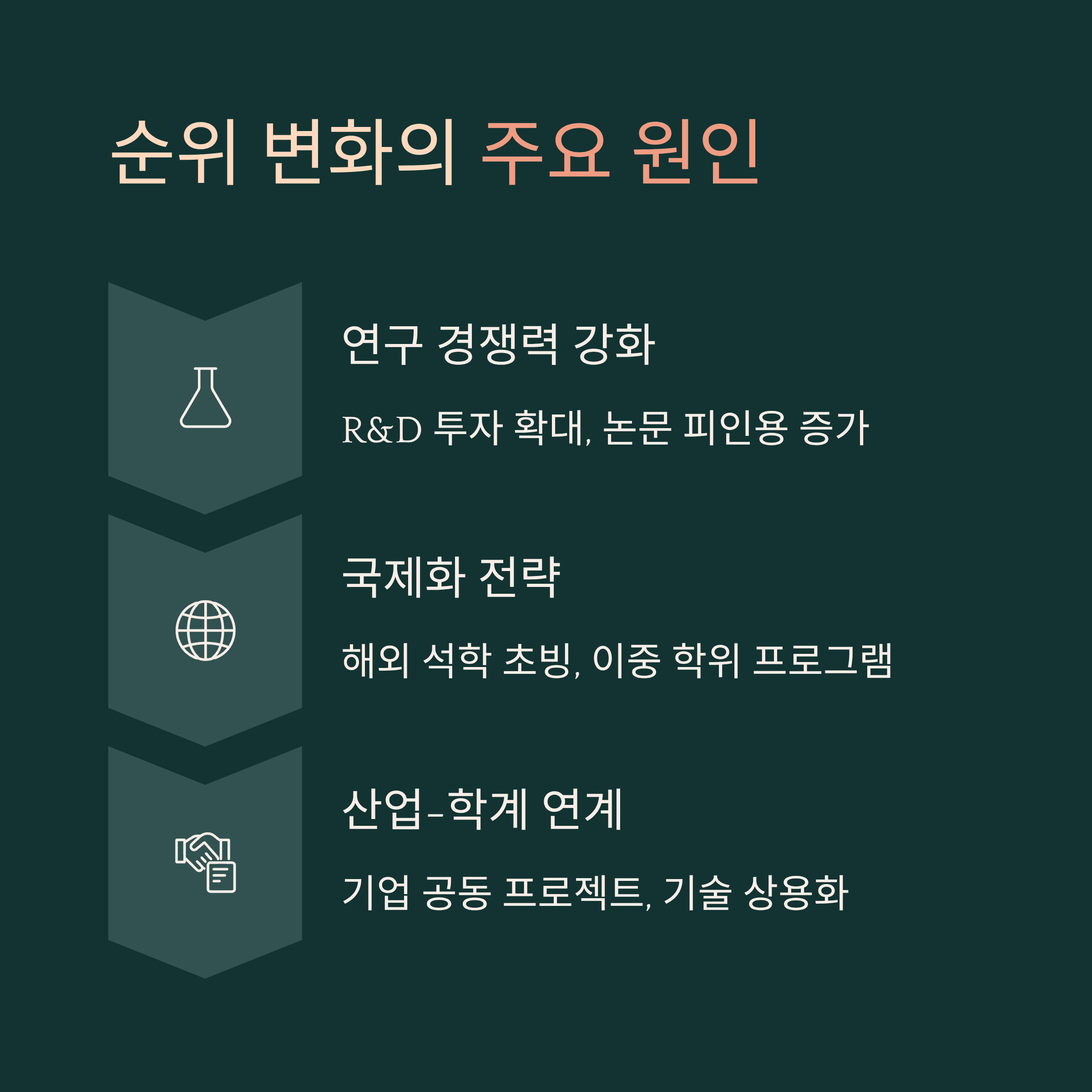 순위 변화의 주요 원인

연구 경쟁력 강화

R&D 투자 확대, 논문 피인용 증가

국제화 전략

해외 석학 초빙, 이중 학위 프로그램

산업-학계 연계

기업 공동 프로젝트, 기술 상용화